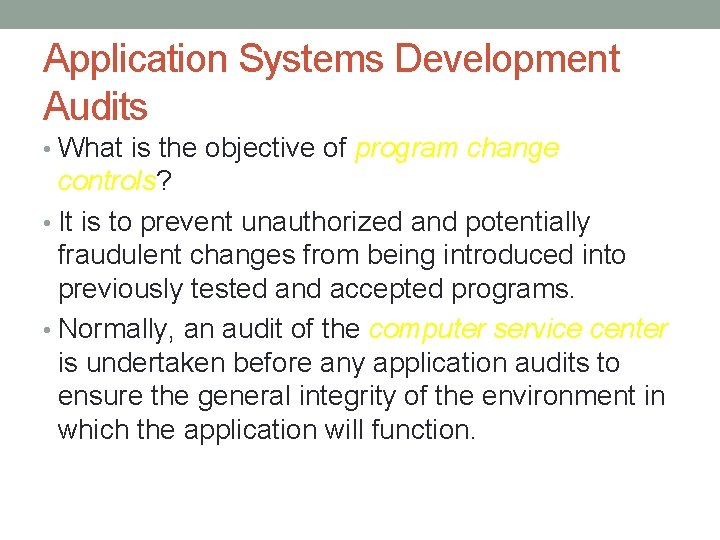 Application Systems Development Audits

• What is the objective of program change controls?

• It is to prevent unauthorized and potentially fraudulent changes from being introduced into previously tested and accepted programs.

• Normally, an audit of the computer service center is undertaken before any application audits to ensure the general integrity of the environment in which the application will function.